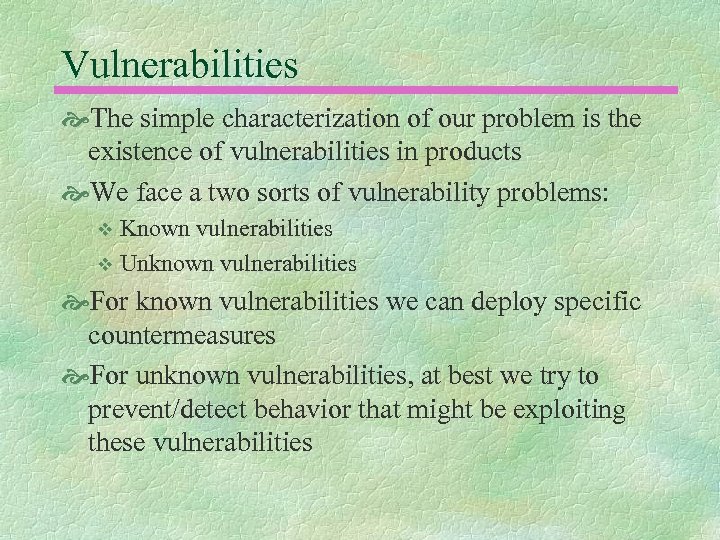 Vulnerabilities

The simple characterization of our problem is the existence of vulnerabilities in products

We face a two sorts of vulnerability problems:

Known vulnerabilities

Unknown vulnerabilities

For known vulnerabilities we can deploy specific countermeasures

For unknown vulnerabilities, at best we try to prevent/detect behavior that might be exploiting these vulnerabilities